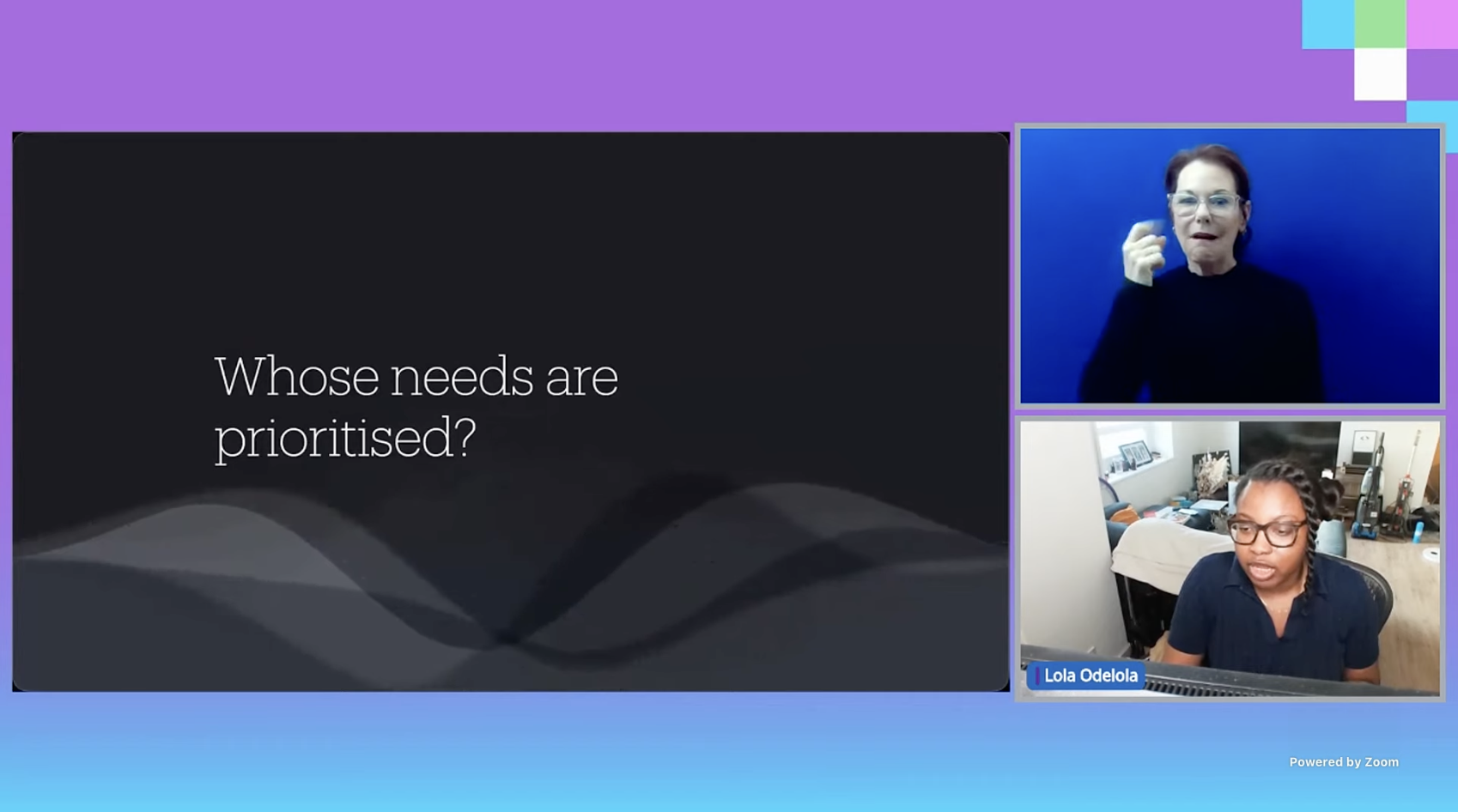 Whose needs are prioritised?

Lola Odelola

Powered by Zoom